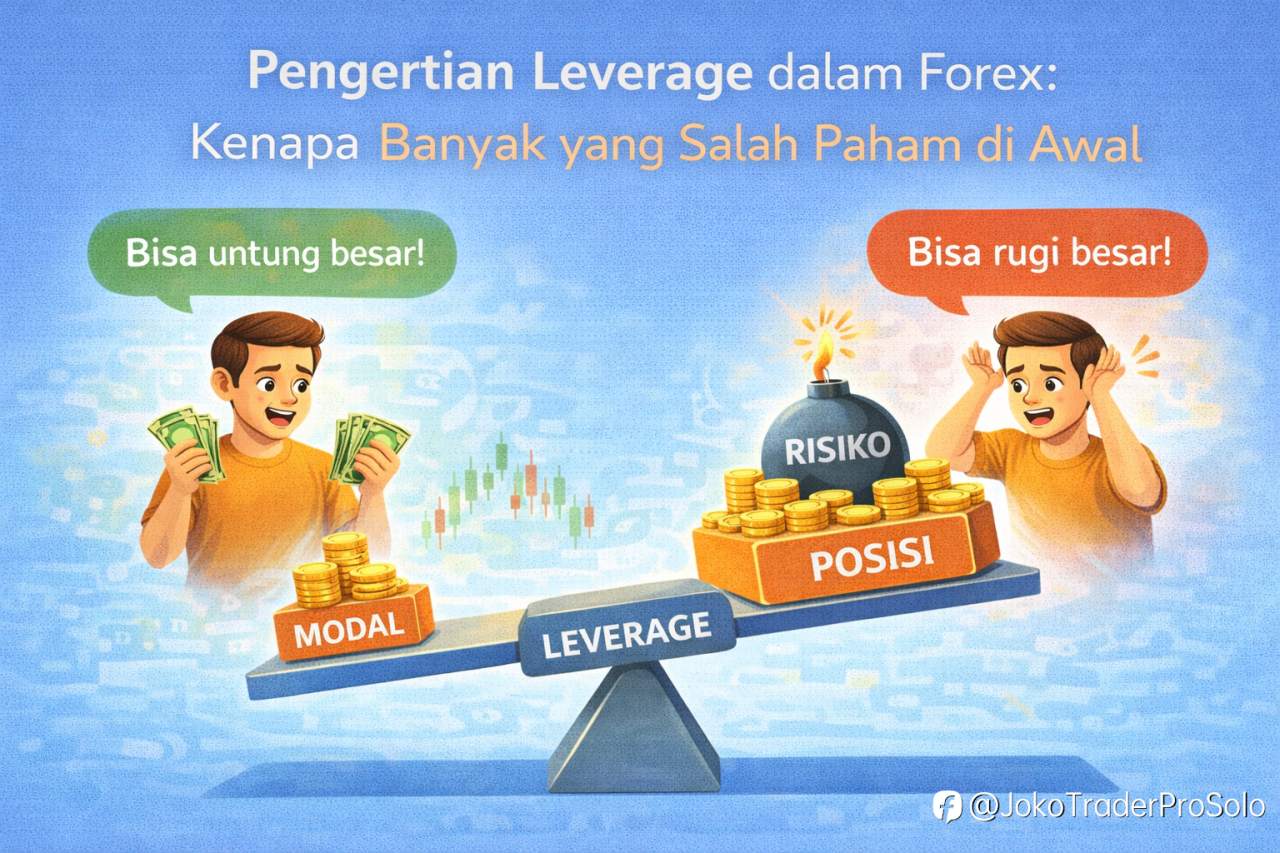 Pengertian Leverage dalam Forex:
Kenapa Banyak yang Salah Paham di Awal

Bisa untung besar!

Bisa rugi besar!

RISIKO

POSISI

MODAL

LEVERAGE

@JokoTraderProSolo